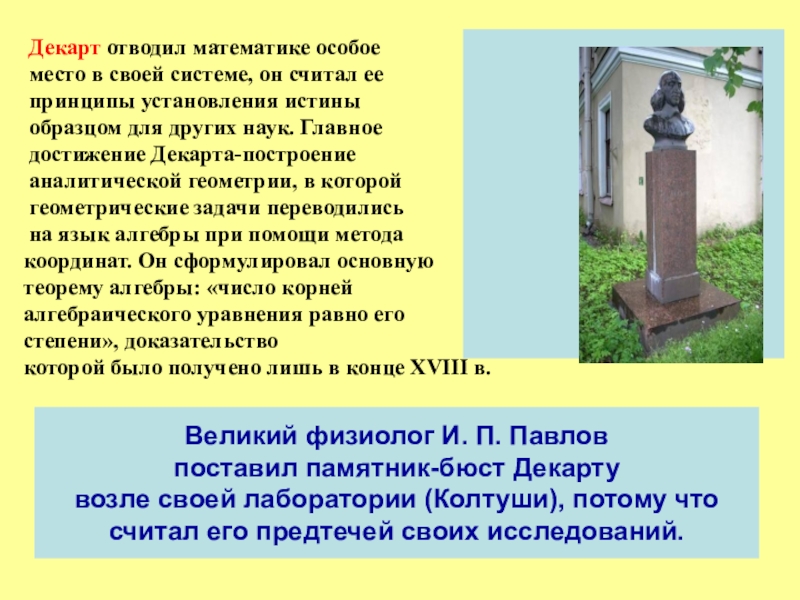 Декарт отводил математике особое место в своей системе, он считал ее принципы установления истины образцом для других наук. Главное достижение Декарта-построение аналитической геометрии, в которой геометрические задачи переводились на язык алгебры при помощи метода координат. Он сформулировал основную теорему алгебры: «число корней алгебраического уравнения равно его степени», доказательство которой было получено лишь в конце XVIII в.

Великий физиолог И. П. Павлов поставил памятник-бюст Декарту возле своей лаборатории (Колтуши), потому что считал его предтечей своих исследований.